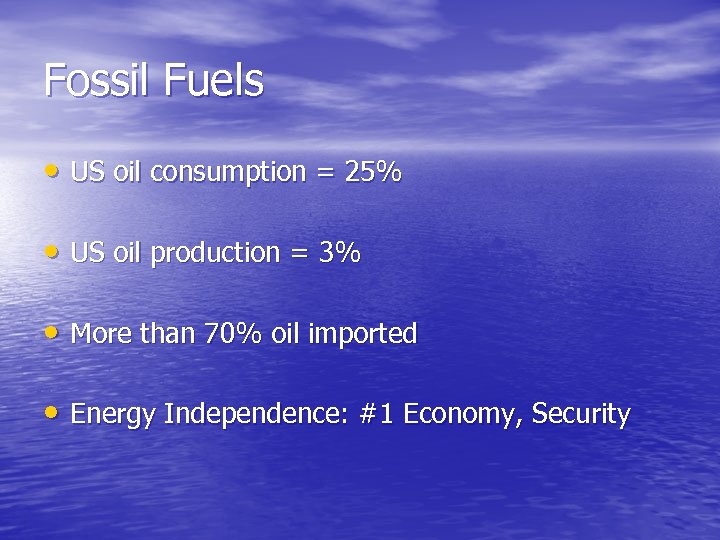 Fossil Fuels

• US oil consumption = 25%

• US oil production = 3%

• More than 70% oil imported

• Energy Independence: #1 Economy, Security